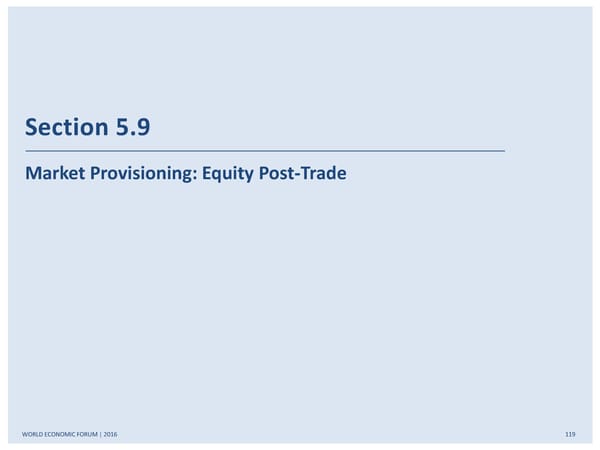 Section 5.9

Market Provisioning: Equity Post-Trade

WORLD ECONOMIC FORUM | 2016

119